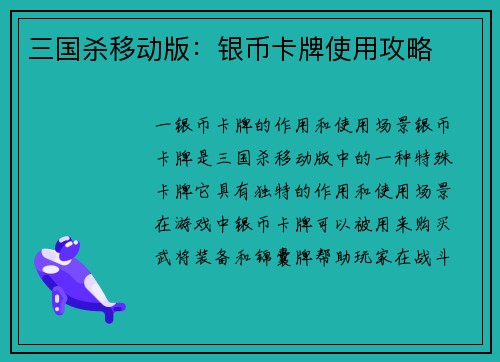 三国杀移动版：银币卡牌使用攻略

一银币卡牌的作用和使用场景银币卡牌是三国杀移动版中的一种特殊卡牌它具有独特的作用和使用场景在游戏中银币卡牌可以被用来购买武将装备和锦囊牌帮助玩家在战斗